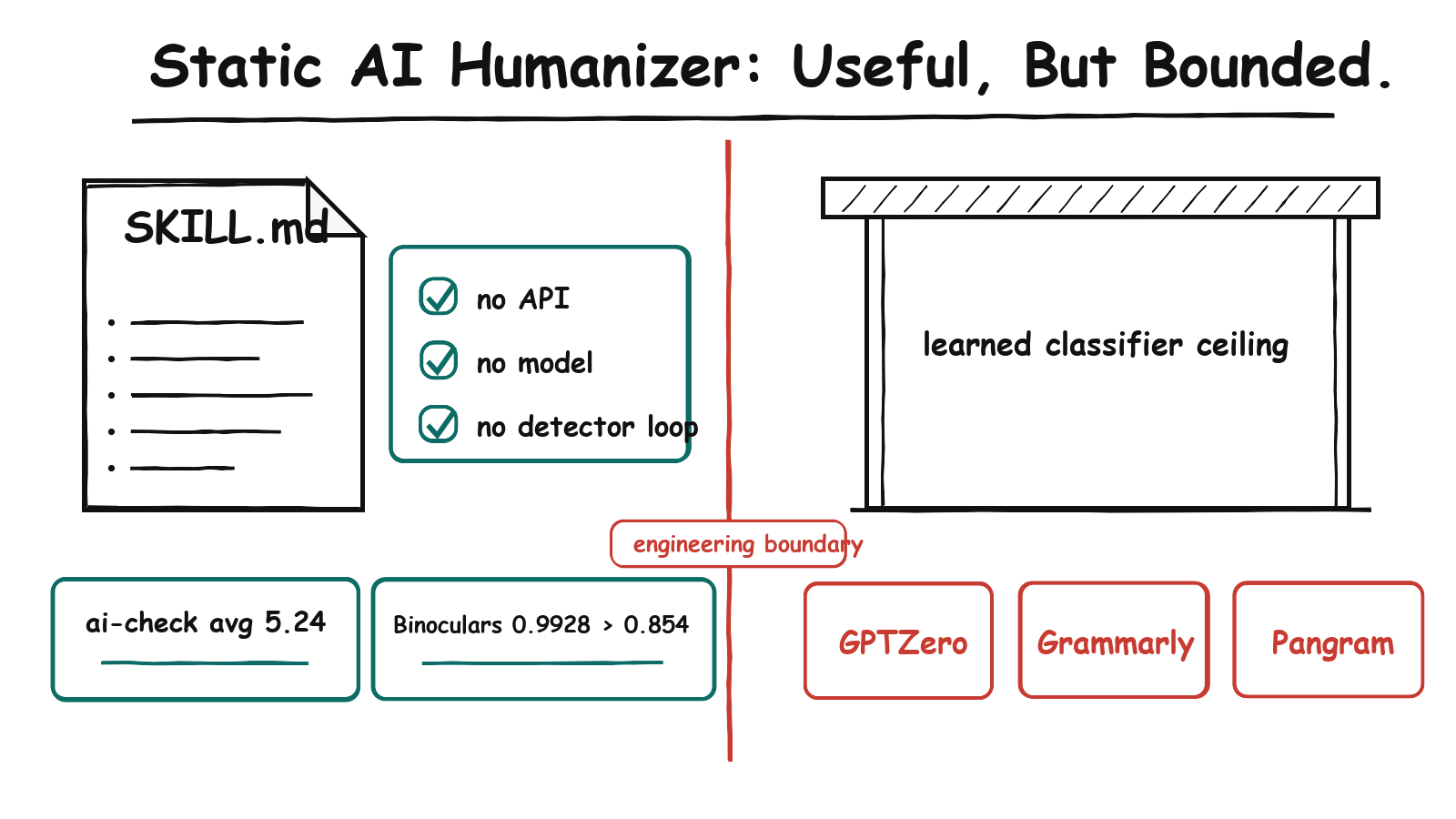 Static AI Humanizer: Useful, But Bounded.

SKILL.md

no API

no model

no detector loop

learned classifier ceiling

engineering boundary

ai-check avg 5.24

Binoculars 0.9928 > 0.854

GPTZero

Grammarly

Pangram